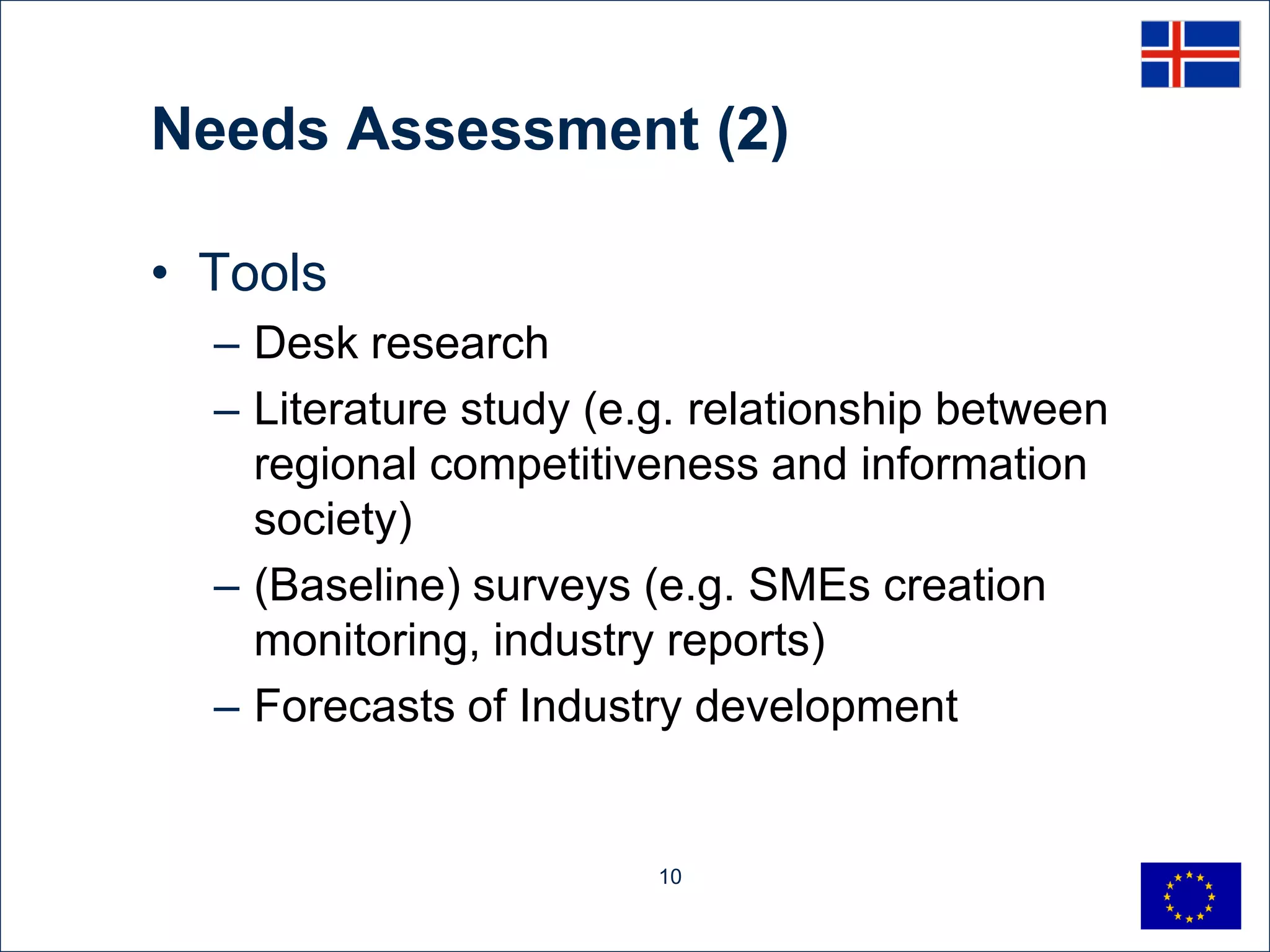 Needs Assessment (2)

• Tools
– Desk research
– Literature study (e.g. relationship between regional competitiveness and information society)
– (Baseline) surveys (e.g. SMEs creation monitoring, industry reports)
– Forecasts of Industry development

10